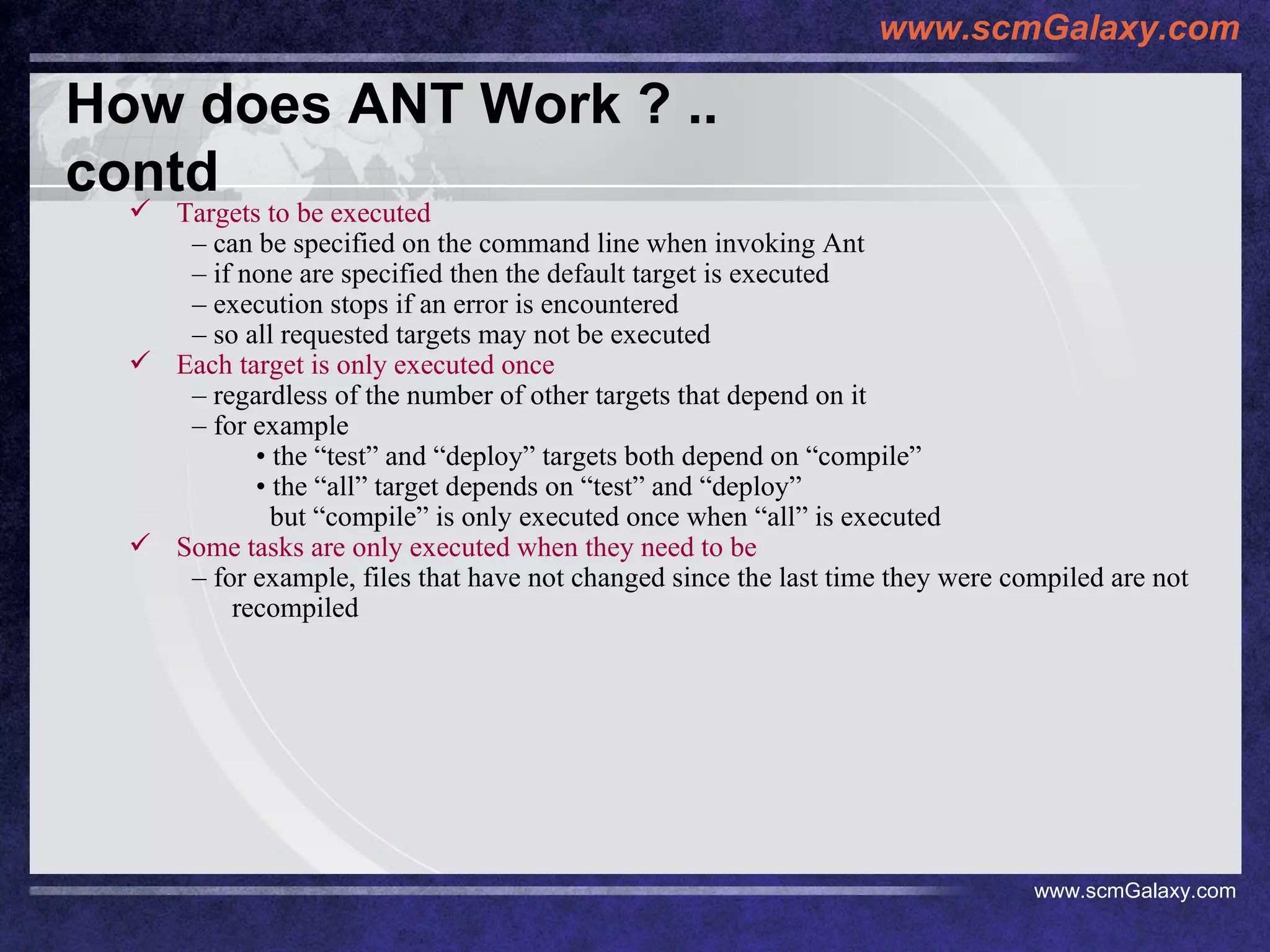 www.scmGalaxy.com

How does ANT Work ? .. contd

✓ Targets to be executed
– can be specified on the command line when invoking Ant
– if none are specified then the default target is executed
– execution stops if an error is encountered
– so all requested targets may not be executed
✓ Each target is only executed once
– regardless of the number of other targets that depend on it
– for example
• the “test” and “deploy” targets both depend on “compile”
• the “all” target depends on “test” and “deploy”
but “compile” is only executed once when “all” is executed
✓ Some tasks are only executed when they need to be
– for example, files that have not changed since the last time they were compiled are not recompiled

www.scmGalaxy.com